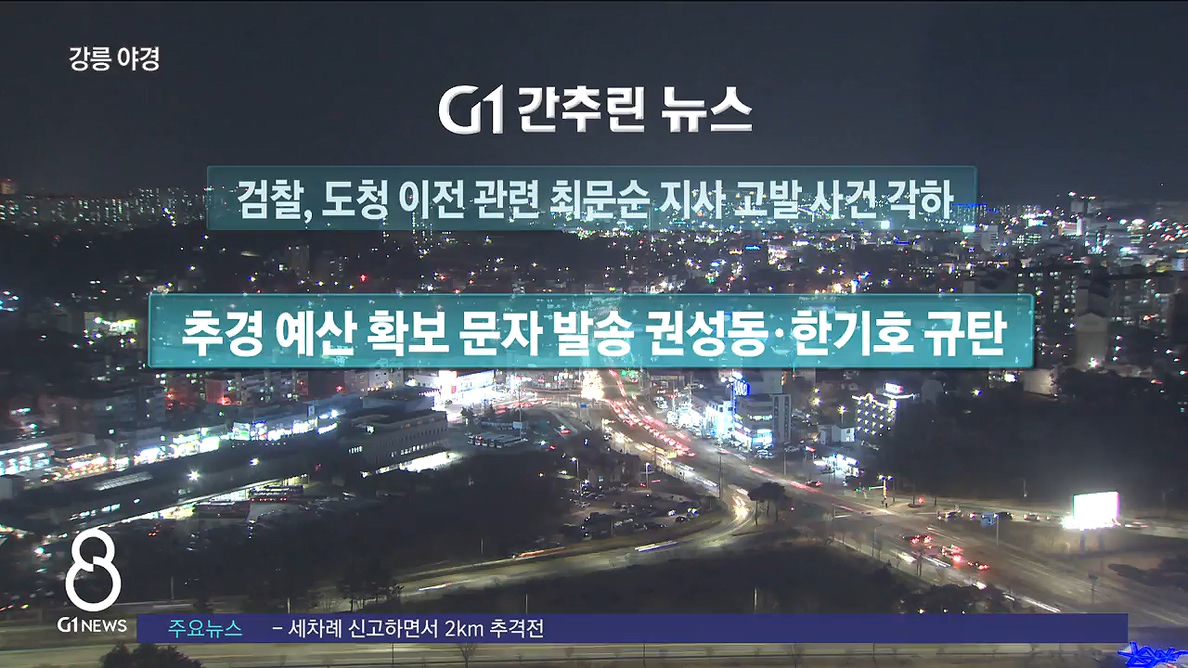 강릉 야경

G1 간추린 뉴스

검찰, 도청 이전 관련 최문순 지사 고발 사건 각하

추경 예산 확보 문자 발송 권성동·한기호 규탄

8
G1 NEWS

주요뉴스 – 세차례 신고하면서 2km 추격전